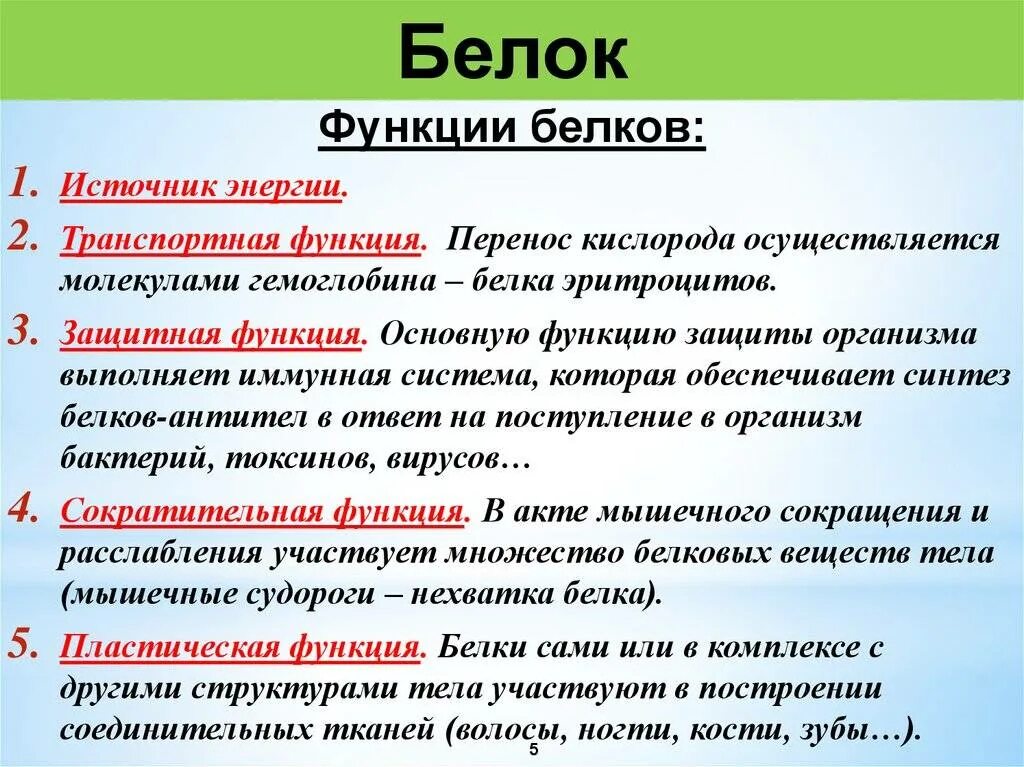 Белок

Функции белков:

1. Источник энергии.

2. Транспортная функция. Перенос кислорода осуществляется молекулами гемоглобина – белка эритроцитов.

3. Защитная функция. Основную функцию защиты организма выполняет иммунная система, которая обеспечивает синтез белков-антител в ответ на поступление в организм бактерий, токсинов, вирусов…

4. Сократительная функция. В акте мышечного сокращения и расслабления участвует множество белковых веществ тела (мышечные судороги – нехватка белка).

5. Пластическая функция. Белки сами или в комплексе с другими структурами тела участвуют в построении соединительных тканей (волосы, ногти, кости, зубы…).

5